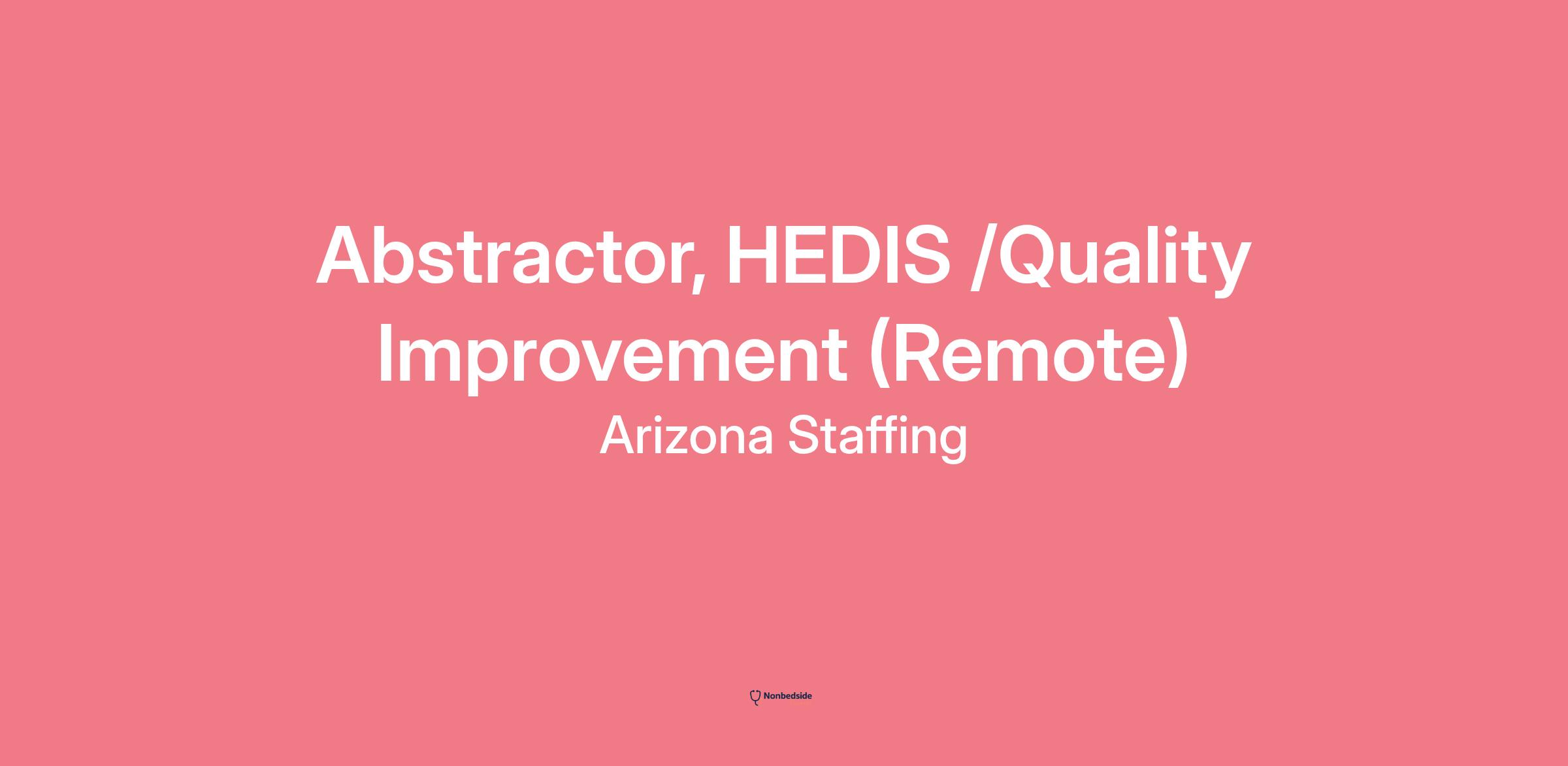 Abstractor, HEDIS /Quality Improvement (Remote)
Arizona Staffing

Nonbedside